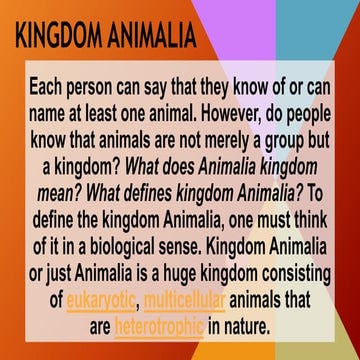 KINGDOM ANIMALIA

Each person can say that they know of or can name at least one animal. However, do people know that animals are not merely a group but a kingdom? What does Animalia kingdom mean? What defines kingdom Animalia? To define the kingdom Animalia, one must think of it in a biological sense. Kingdom Animalia or just Animalia is a huge kingdom consisting of eukaryotic, multicellular animals that are heterotrophic in nature.